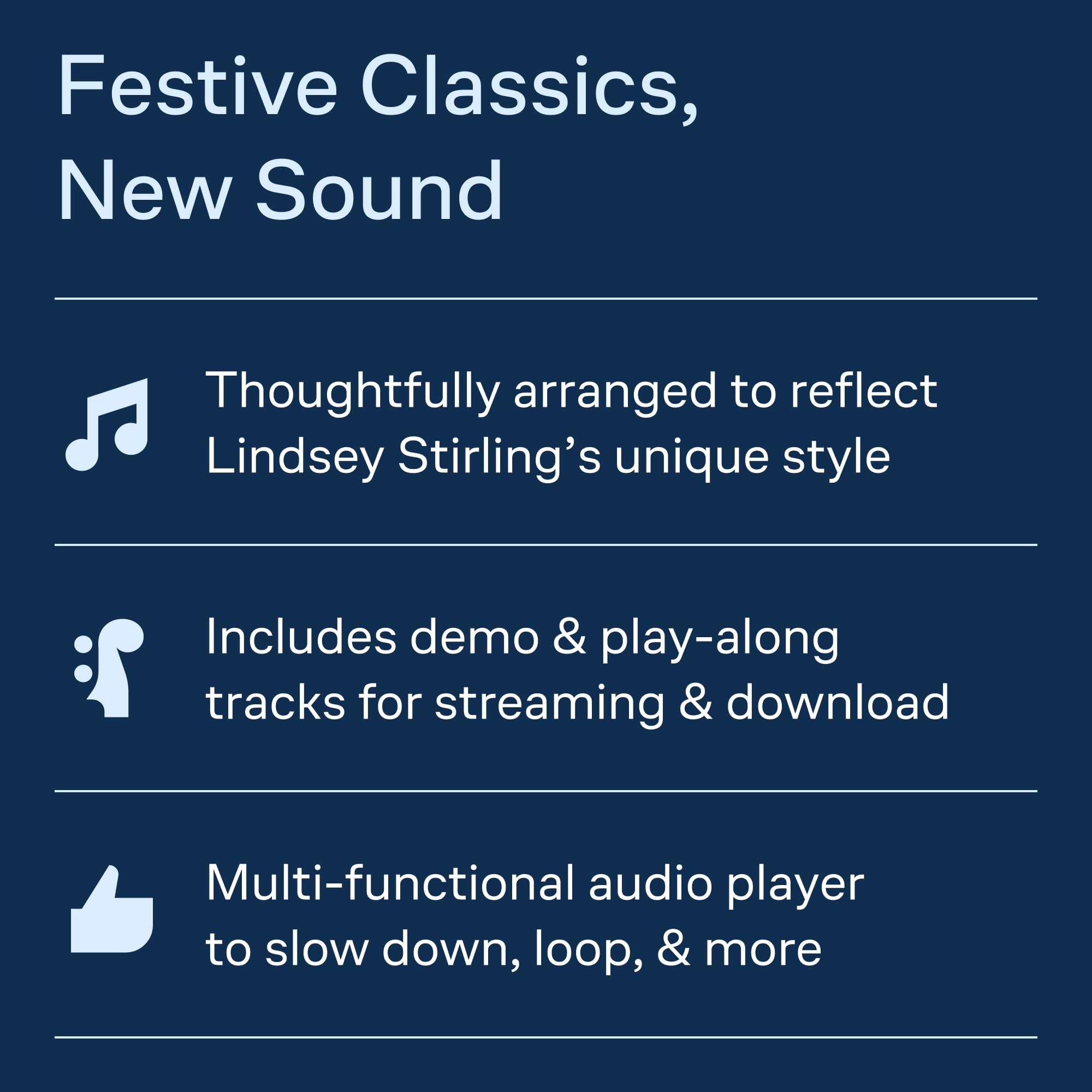 Festive Classics, New Sound

Thoughtfully arranged to reflect Lindsey Stirling’s unique style

Includes demo & play-along tracks for streaming & download

Multi-functional audio player to slow down, loop, & more